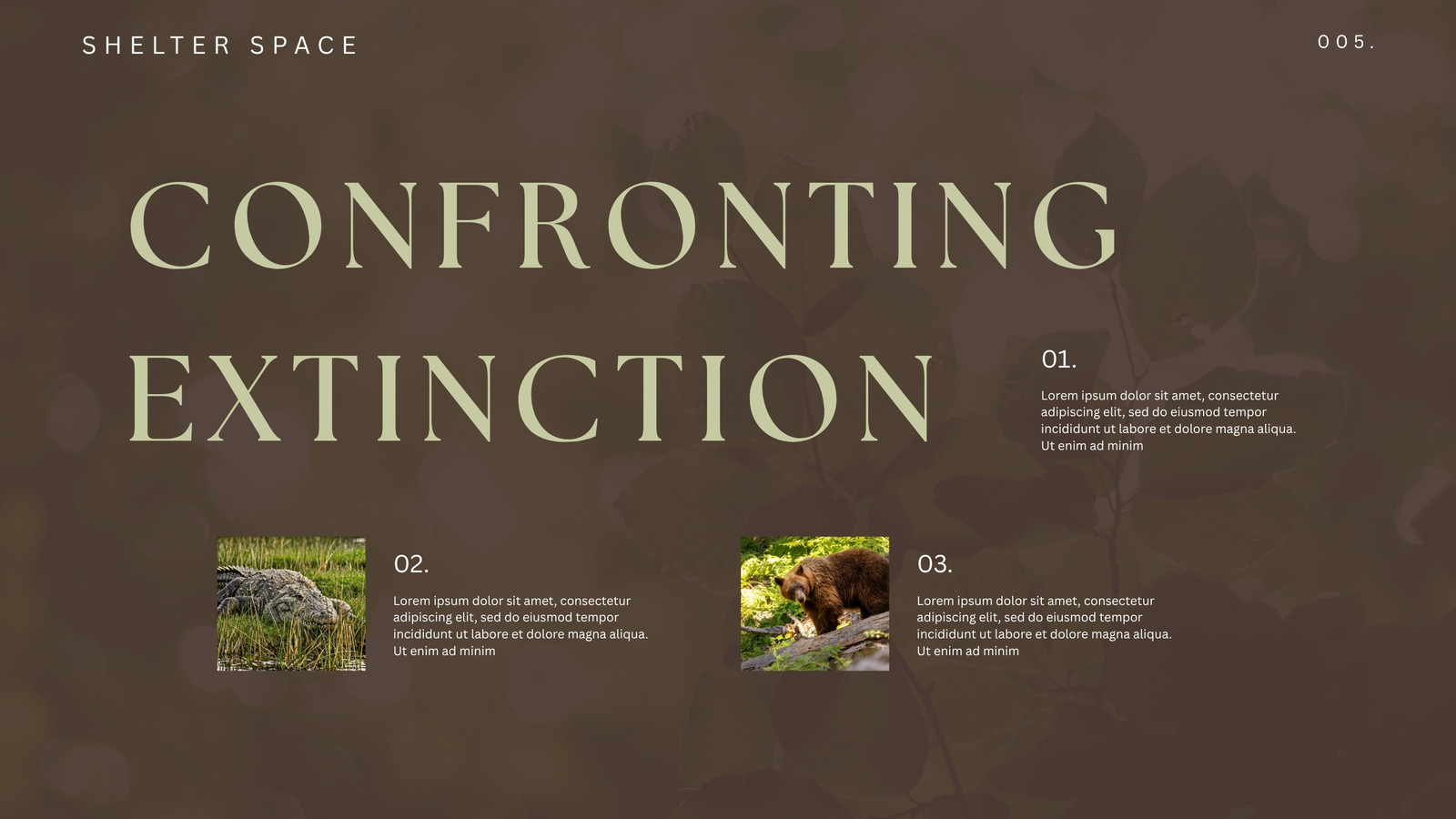 SHELTER SPACE

005.

CONFRONTING EXTINCTION

01.

Lorem ipsum dolor sit amet, consectetur adipiscing elit, sed do eiusmod tempor incididunt ut labore et dolore magna aliqua. Ut enim ad minim

02.

Lorem ipsum dolor sit amet, consectetur adipiscing elit, sed do eiusmod tempor incididunt ut labore et dolore magna aliqua. Ut enim ad minim

03.

Lorem ipsum dolor sit amet, consectetur adipiscing elit, sed do eiusmod tempor incididunt ut labore et dolore magna aliqua. Ut enim ad minim